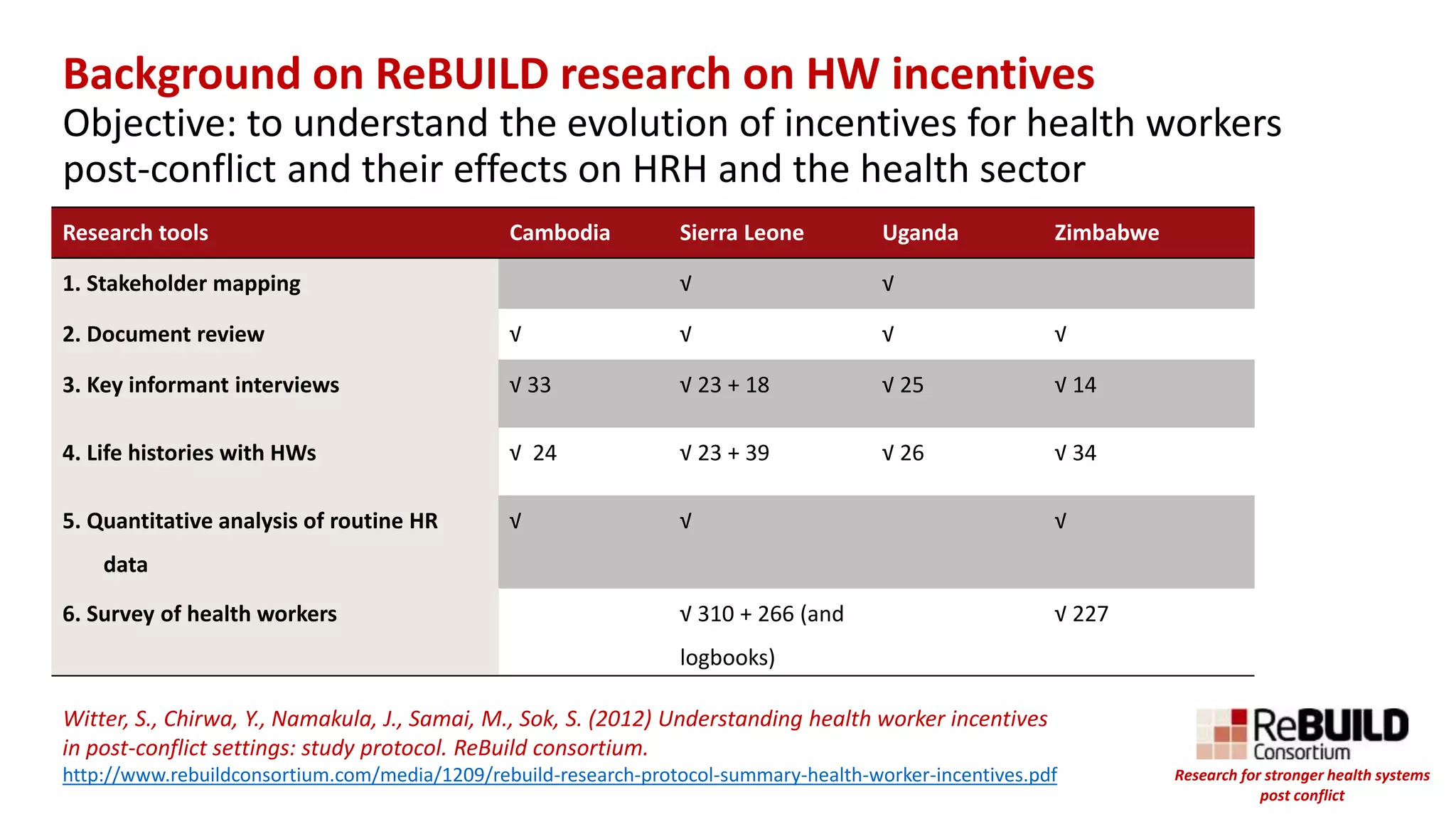 Background on ReBUILD research on HW incentives

Objective: to understand the evolution of incentives for health workers post-conflict and their effects on HRH and the health sector

| Research tools | Cambodia | Sierra Leone | Uganda | Zimbabwe |
|---|---|---|---|---|
| 1. Stakeholder mapping | | √ | √ | |
| 2. Document review | √ | √ | √ | √ |
| 3. Key informant interviews | √ 33 | √ 23 + 18 | √ 25 | √ 14 |
| 4. Life histories with HWs | √ 24 | √ 23 + 39 | √ 26 | √ 34 |
| 5. Quantitative analysis of routine HR data | √ | √ | | √ |
| 6. Survey of health workers | | √ 310 + 266 (and logbooks) | | √ 227 |

Witter, S., Chirwa, Y., Namakula, J., Samai, M., Sok, S. (2012) Understanding health worker incentives in post-conflict settings: study protocol. ReBuild consortium.
http://www.rebuildconsortium.com/media/1209/rebuild-research-protocol-summary-health-worker-incentives.pdf

ReBUILD Consortium
Research for stronger health systems post conflict